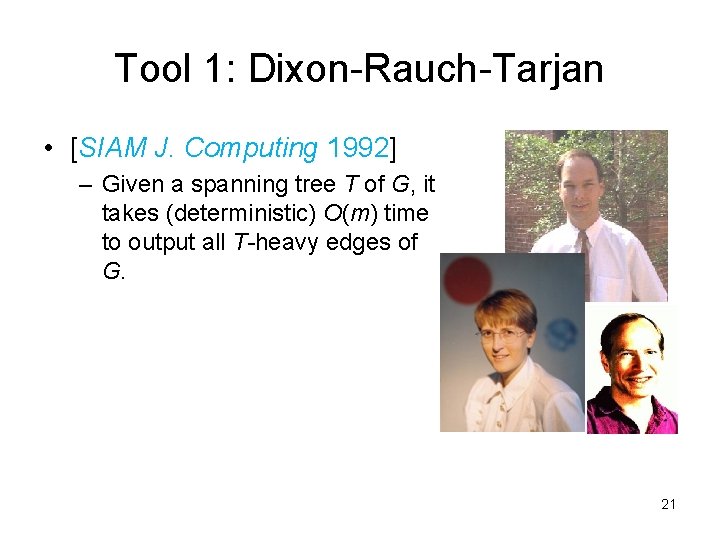 Tool 1: Dixon-Rauch-Tarjan

• [SIAM J. Computing 1992]
  – Given a spanning tree $T$ of $G$, it takes (deterministic) $O(m)$ time to output all $T$-heavy edges of $G$.

21